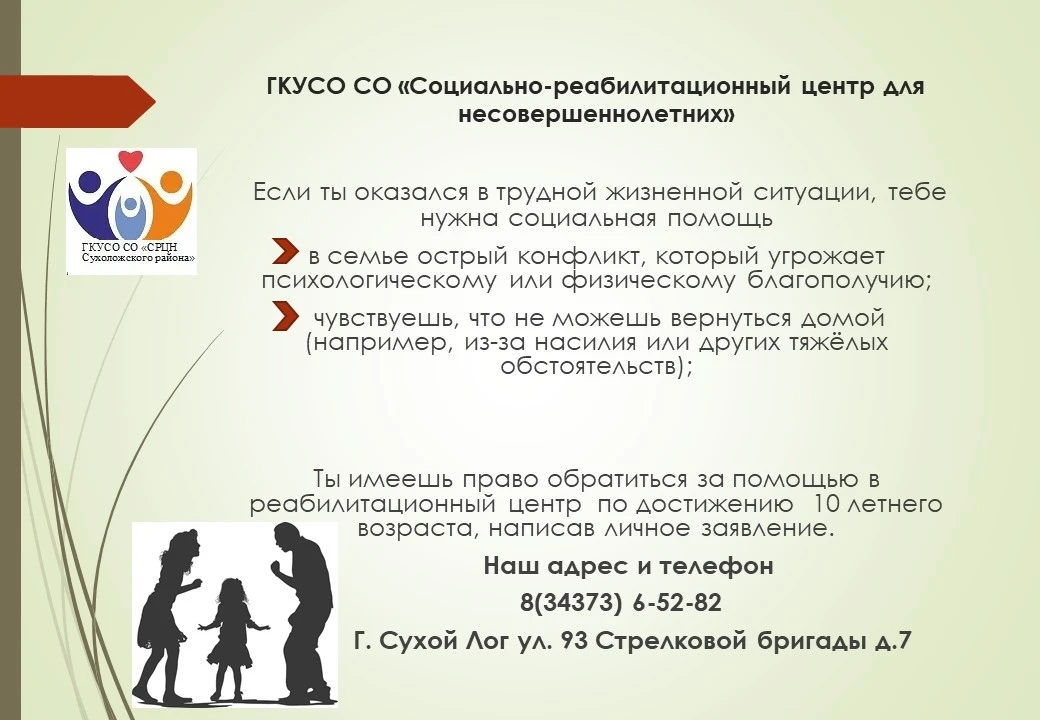 ГКУСО СО «Социально-реабилитационный центр для несовершеннолетних»

ГКУСО СО «СРЦН Сухоложского района»

Если ты оказался в трудной жизненной ситуации, тебе нужна социальная помощь

в семье острый конфликт, который угрожает психологическому или физическому благополучию;

чувствуешь, что не можешь вернуться домой (например, из-за насилия или других тяжёлых обстоятельств);

Ты имеешь право обратиться за помощью в реабилитационный центр по достижению 10 летнего возраста, написав личное заявление.

Наш адрес и телефон

8(34373) 6-52-82

Г. Сухой Лог ул. 93 Стрелковой бригады д.7